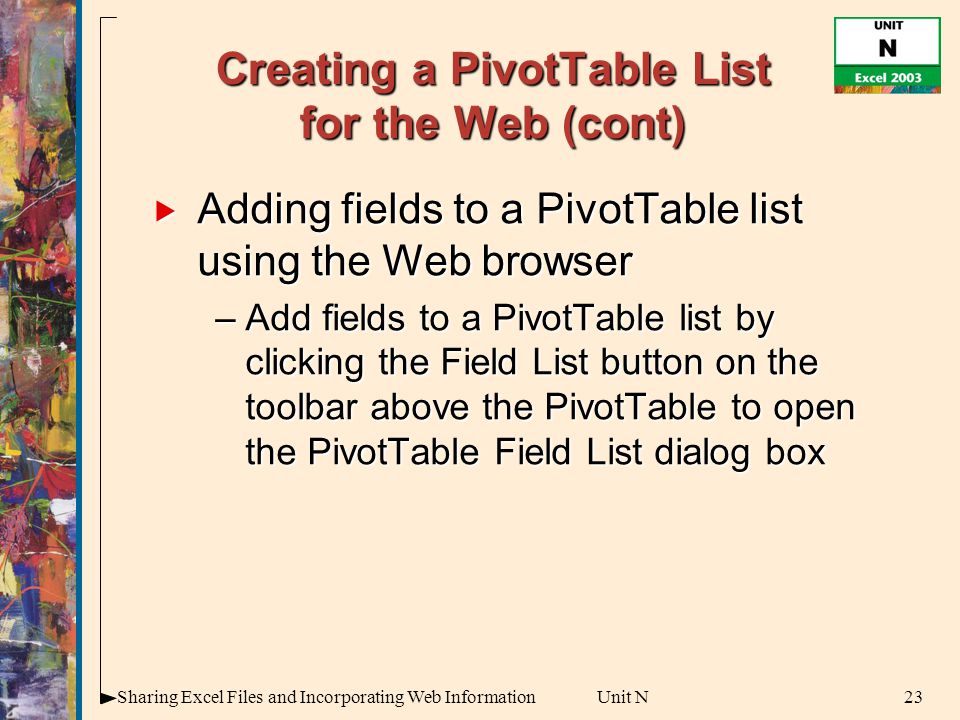 UNIT
N
Excel 2003

Creating a PivotTable List for the Web (cont)

Adding fields to a PivotTable list using the Web browser

– Add fields to a PivotTable list by clicking the Field List button on the toolbar above the PivotTable to open the PivotTable Field List dialog box

Sharing Excel Files and Incorporating Web Information Unit N 23